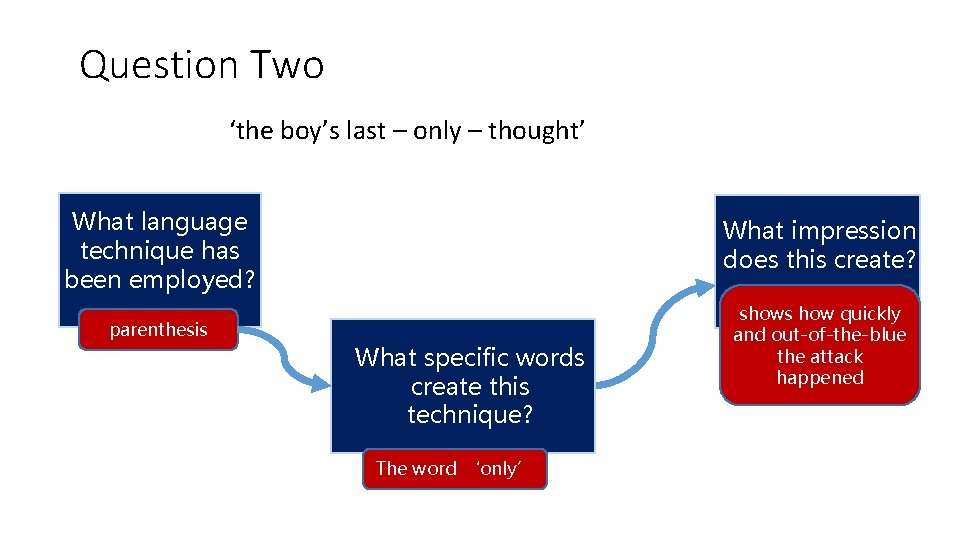 Question Two

‘the boy’s last – only – thought’

What language technique has been employed?

parenthesis

What specific words create this technique?

The word ‘only’

What impression does this create?

shows how quickly and out-of-the-blue the attack happened